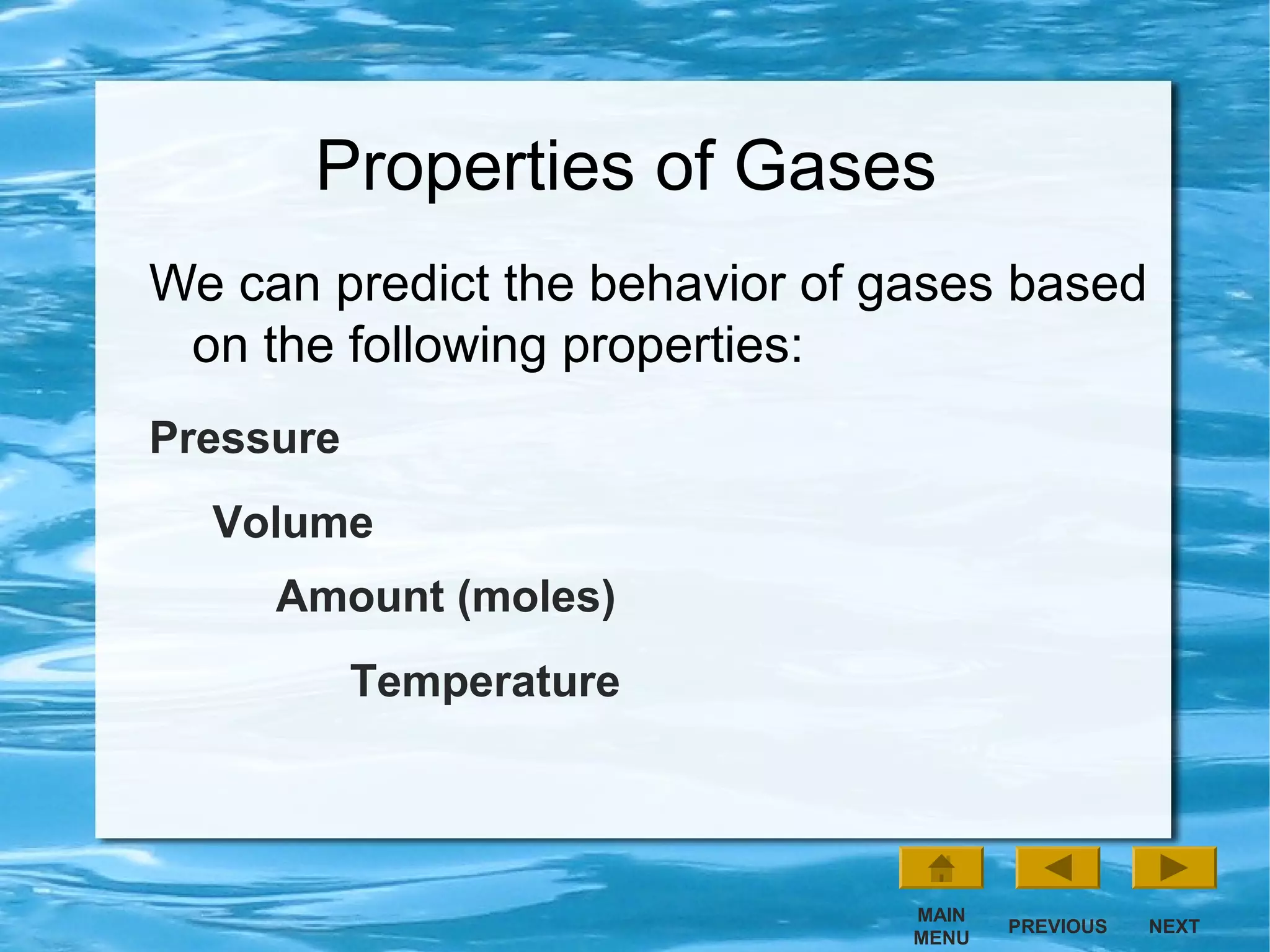 Properties of Gases

We can predict the behavior of gases based on the following properties:

Pressure

Volume

Amount (moles)

Temperature

MAIN MENU

PREVIOUS

NEXT